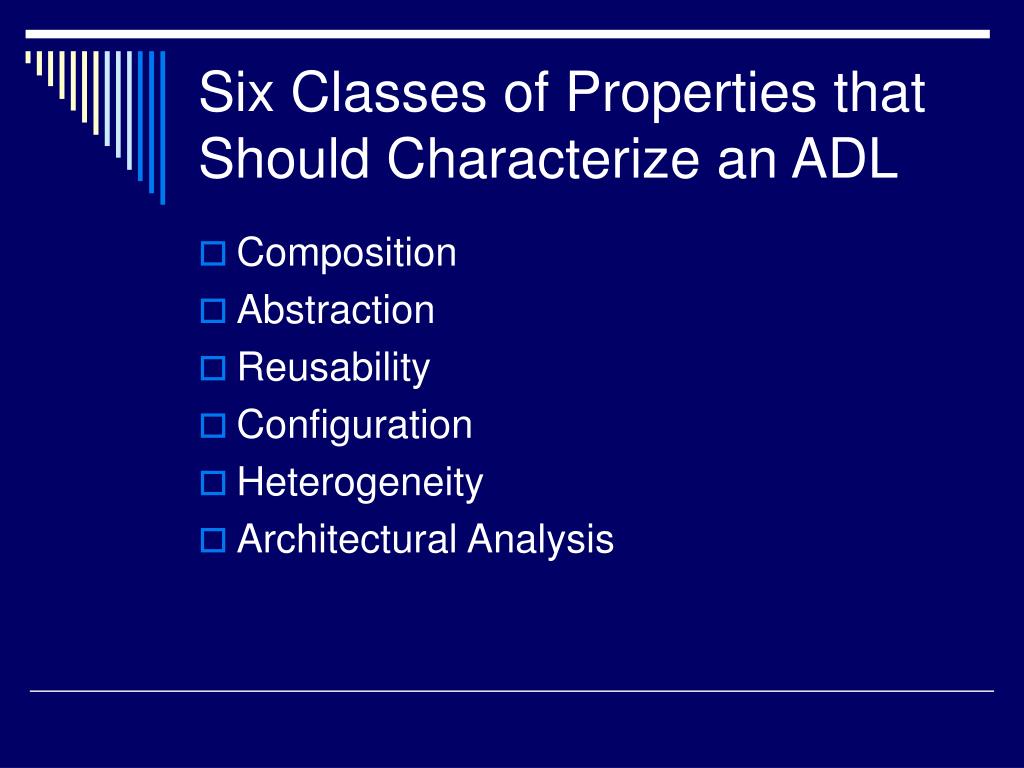 Six Classes of Properties that Should Characterize an ADL

Composition
Abstraction
Reusability
Configuration
Heterogeneity
Architectural Analysis